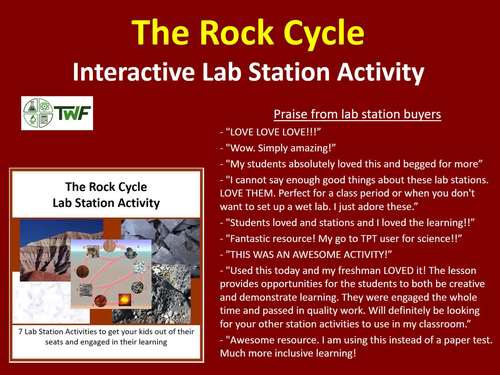 The Rock Cycle
Interactive Lab Station Activity

TWF

The Rock Cycle
Lab Station Activity

7 Lab Station Activities to get your kids out of their seats and engaged in their learning

Praise from lab station buyers

- "LOVE LOVE LOVE!!!"
- "Wow. Simply amazing!"
- "My students absolutely loved this and begged for more"
- "I cannot say enough good things about these lab stations. LOVE THEM. Perfect for a class period or when you don't want to set up a wet lab. I just adore these."
- "Students loved and stations and I loved the learning!!"
- "Fantastic resource! My go to TPT user for science!!"
- "THIS WAS AN AWESOME ACTIVITY!"
- "Used this today and my freshman LOVED it! The lesson provides opportunities for the students to both be creative and demonstrate learning. They were engaged the whole time and passed in quality work. Will definitely be looking for your other station activities to use in my classroom."
- "Awesome resource. I am using this instead of a paper test. Much more inclusive learning!